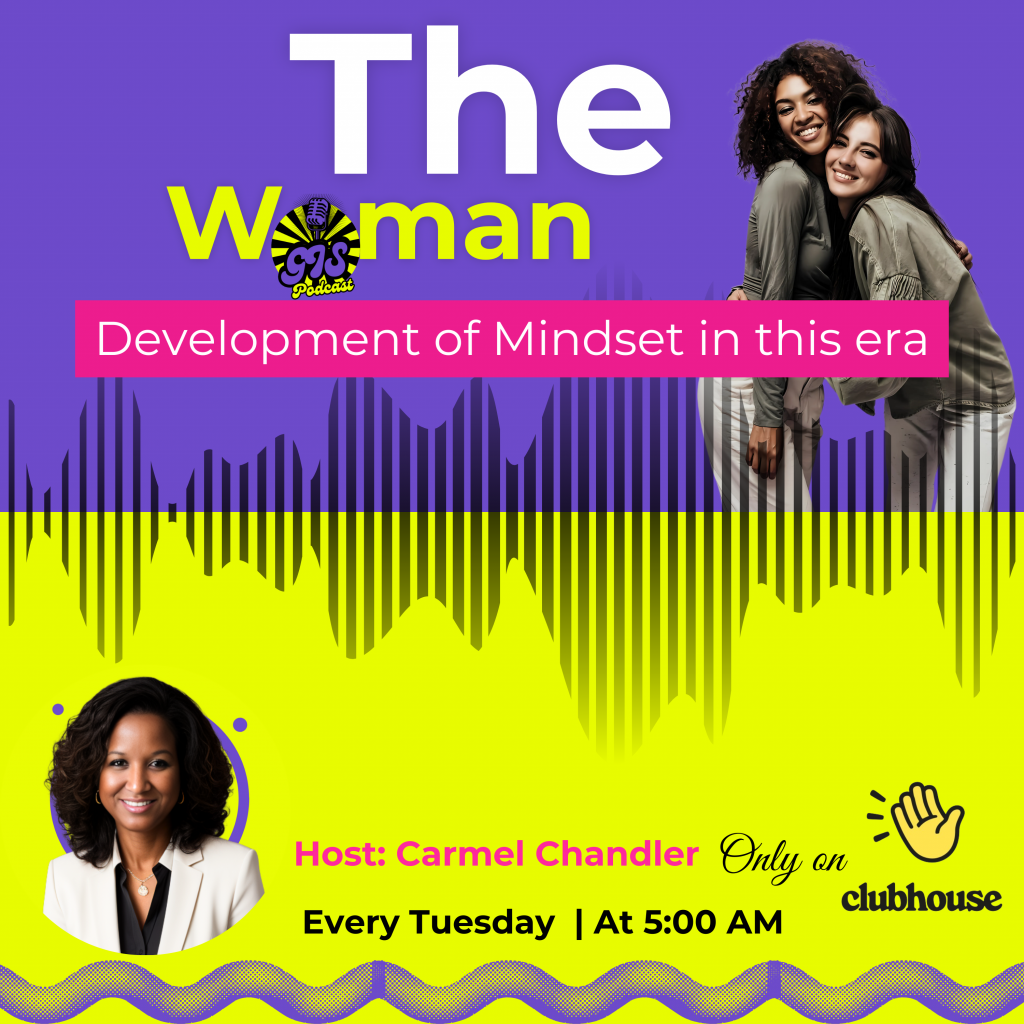 The

Woman

99S Podcast

Development of Mindset in this era

Host: Carmel Chandler Only on

clubhouse

Every Tuesday | At 5:00 AM